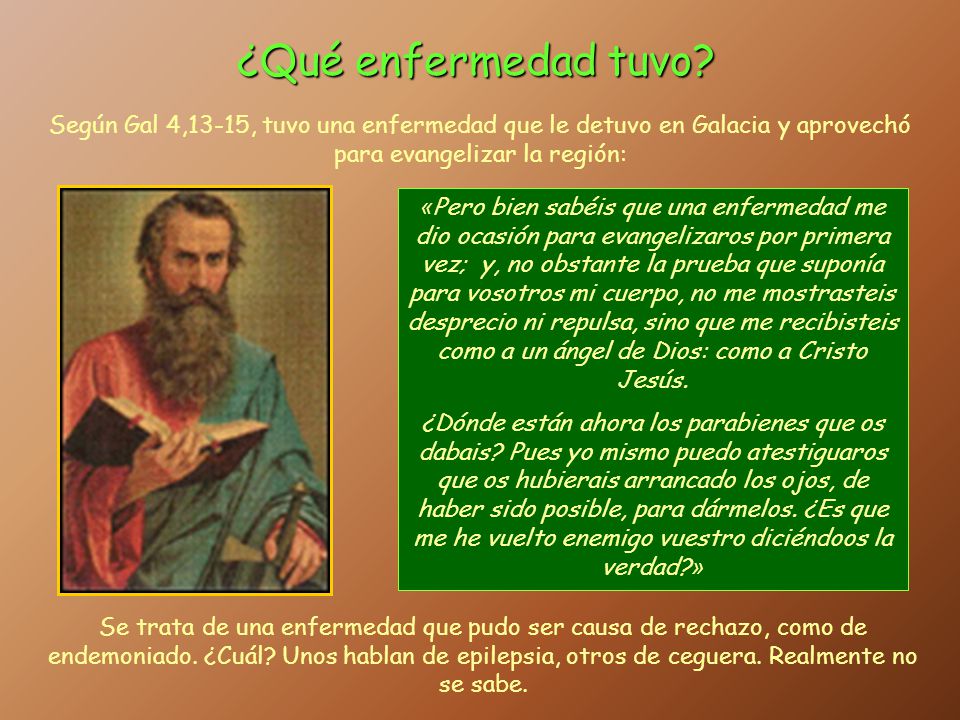 ¿Qué enfermedad tuvo?

Según Gal 4,13-15, tuvo una enfermedad que le detuvo en Galacia y aprovechó para evangelizar la región:

«Pero bien sabéis que una enfermedad me dio ocasión para evangelizaros por primera vez; y, no obstante la prueba que suponía para vosotros mi cuerpo, no me mostrasteis desprecio ni repulsa, sino que me recibisteis como a un ángel de Dios: como a Cristo Jesús.

¿Dónde están ahora los parabienes que os dabais? Pues yo mismo puedo atestiguaros que os hubierais arrancado los ojos, de haber sido posible, para dármelos. ¿Es que me he vuelto enemigo vuestro diciéndoos la verdad?»

Se trata de una enfermedad que pudo ser causa de rechazo, como de endemoniado. ¿Cuál? Unos hablan de epilepsia, otros de ceguera. Realmente no se sabe.